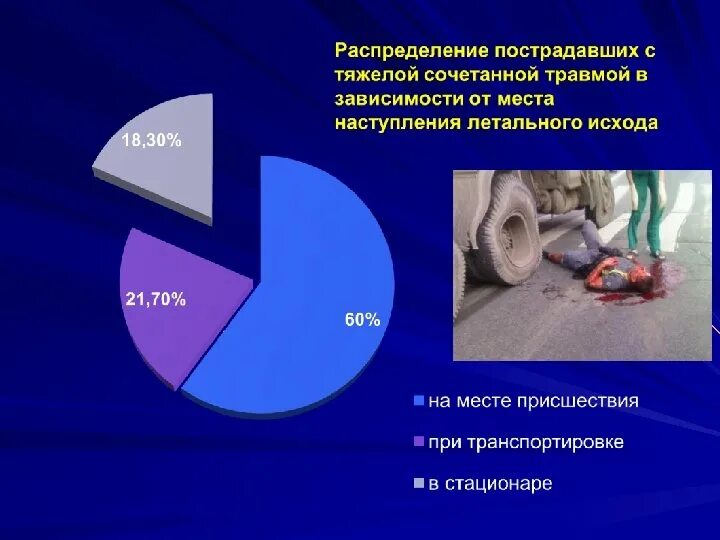 Распределение пострадавших с тяжелой сочетанной травмой в зависимости от места наступления летального исхода

18,30%

21,70%

60%

на месте присшествия

при транспортировке

в стационаре